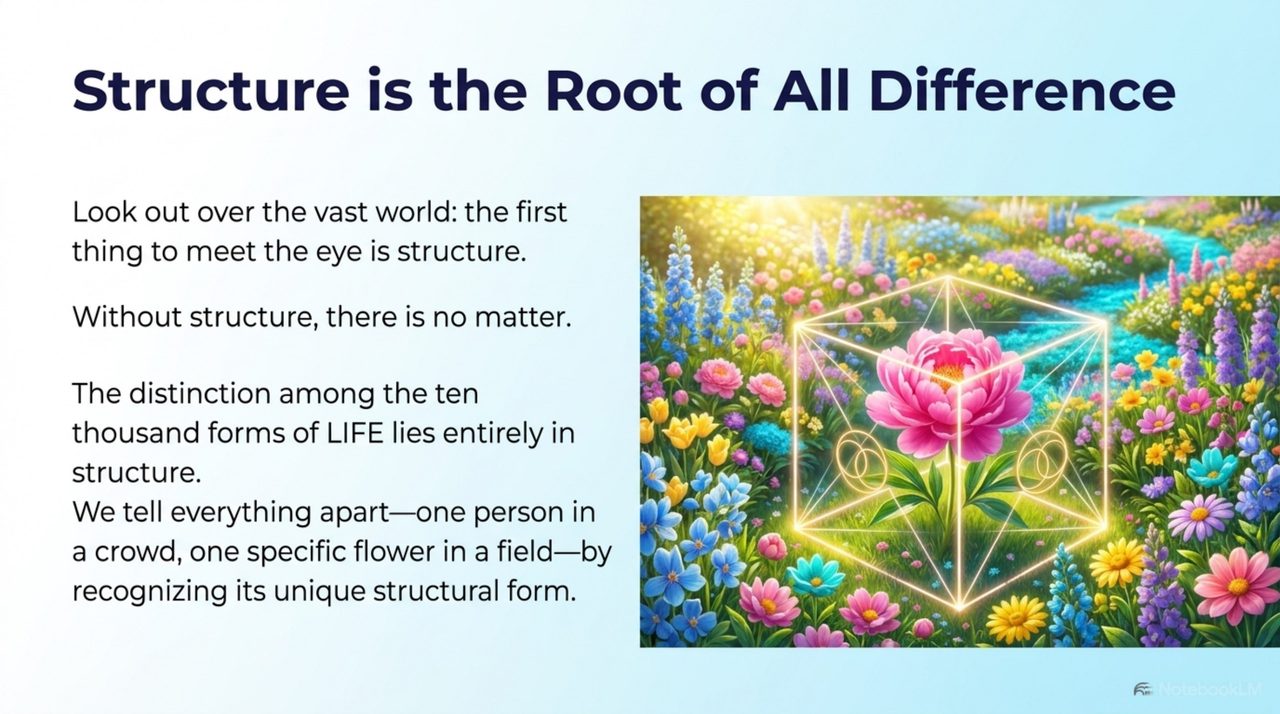 Structure is the Root of All Difference

Look out over the vast world: the first thing to meet the eye is structure.

Without structure, there is no matter.

The distinction among the ten thousand forms of LIFE lies entirely in structure.
We tell everything apart—one person in a crowd, one specific flower in a field—by recognizing its unique structural form.

NotebookLM